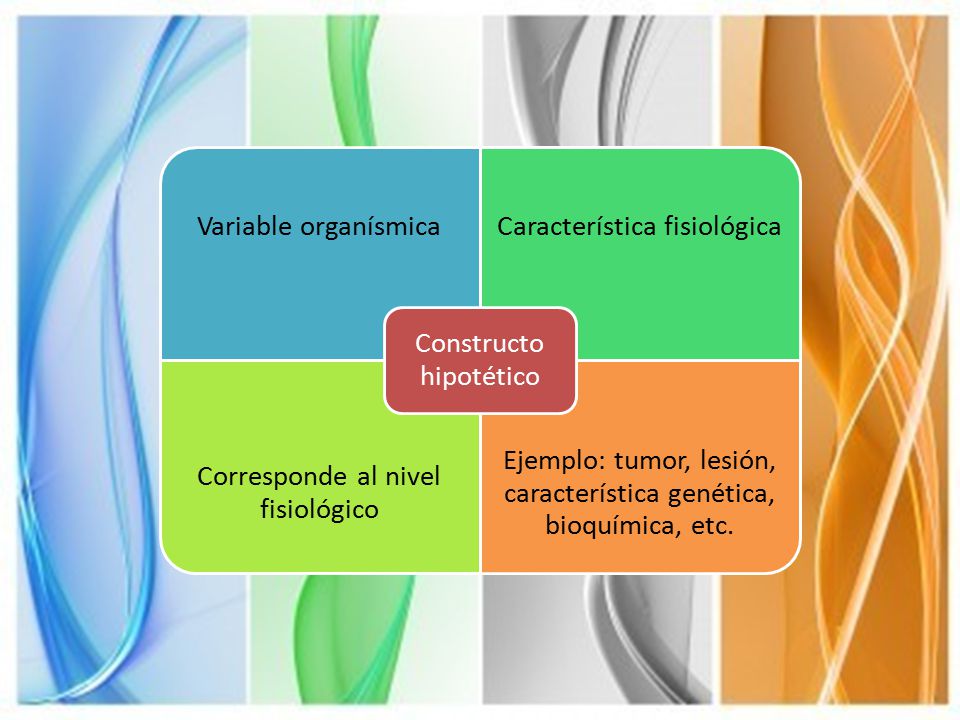 Variable organísmica

Característica fisiológica

Constructo hipotético

Corresponde al nivel fisiológico

Ejemplo: tumor, lesión, característica genética, bioquímica, etc.